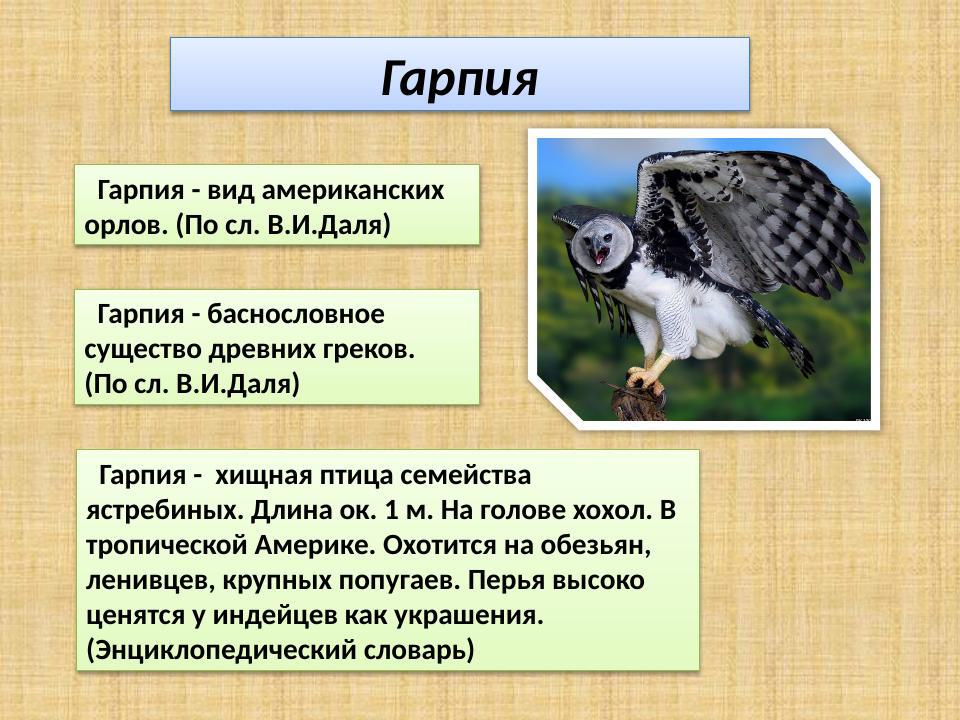 Гарпия

Гарпия - вид американских орлов. (По сл. В.И.Даля)

Гарпия - баснословное существо древних греков. (По сл. В.И.Даля)

Гарпия - хищная птица семейства ястребиных. Длина ок. 1 м. На голове хохол. В тропической Америке. Охотится на обезьян, ленивцев, крупных попугаев. Перья высоко ценятся у индейцев как украшения. (Энциклопедический словарь)